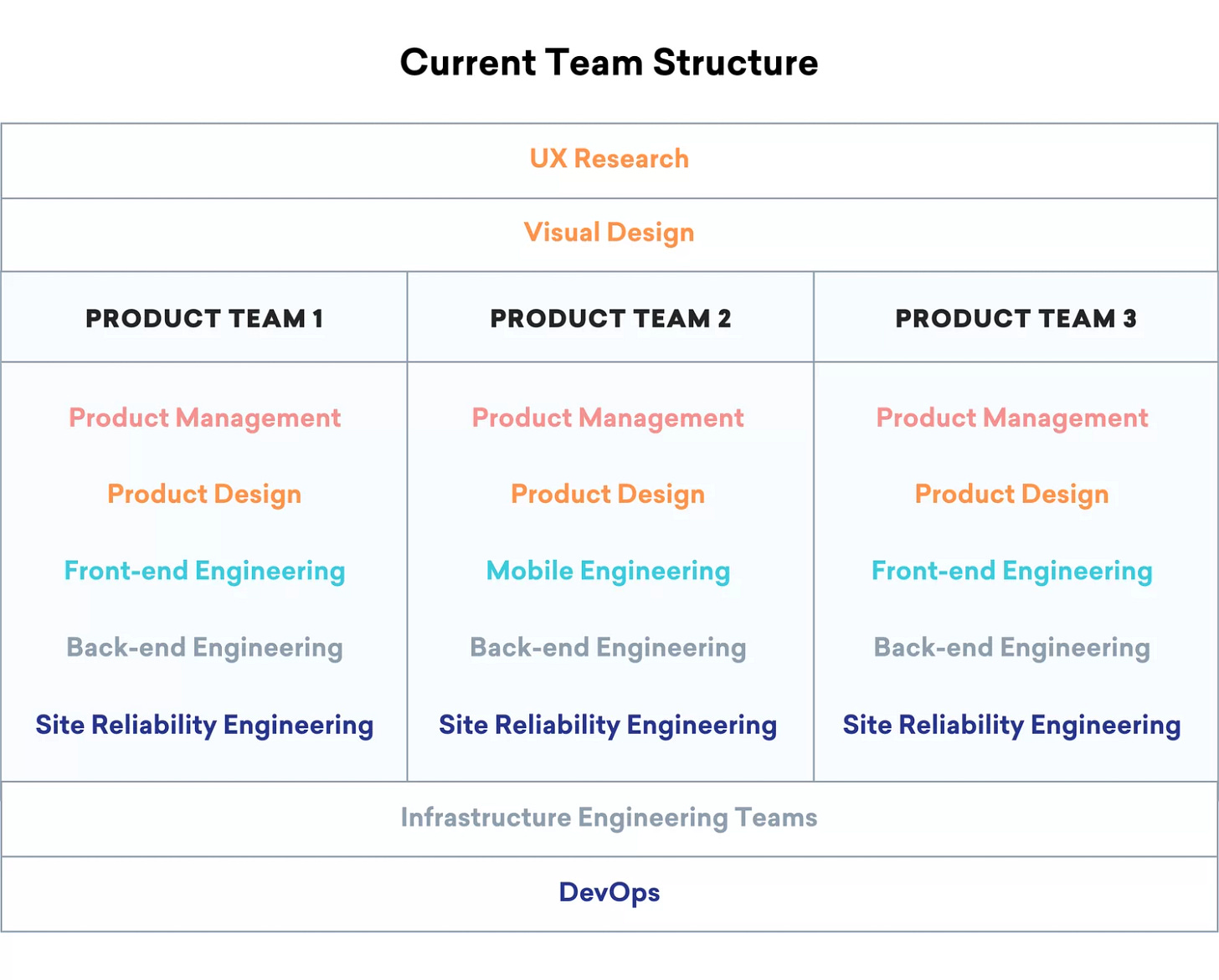 Current Team Structure

UX Research

Visual Design

| PRODUCT TEAM 1 | PRODUCT TEAM 2 | PRODUCT TEAM 3 |
|---|---|---|
| Product Management | Product Management | Product Management |
| Product Design | Product Design | Product Design |
| Front-end Engineering | Mobile Engineering | Front-end Engineering |
| Back-end Engineering | Back-end Engineering | Back-end Engineering |
| Site Reliability Engineering | Site Reliability Engineering | Site Reliability Engineering |

Infrastructure Engineering Teams

DevOps